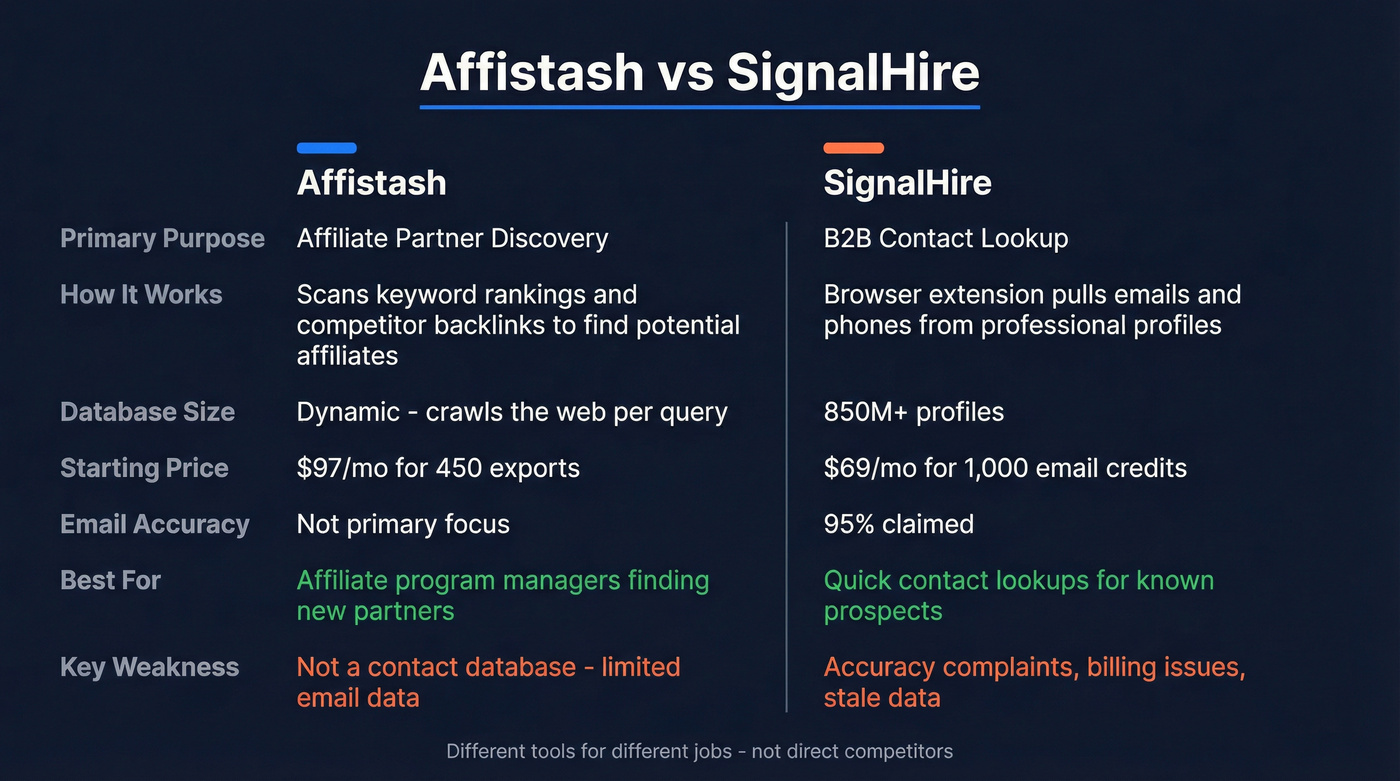 Affistash vs SignalHire

| | Affistash | SignalHire |
|---|---|---|
| Primary Purpose | Affiliate Partner Discovery | B2B Contact Lookup |
| How It Works | Scans keyword rankings and competitor backlinks to find potential affiliates | Browser extension pulls emails and phones from professional profiles |
| Database Size | Dynamic - crawls the web per query | 850M+ profiles |
| Starting Price | \$97/mo for 450 exports | \$69/mo for 1,000 email credits |
| Email Accuracy | Not primary focus | 95% claimed |
| Best For | Affiliate program managers finding new partners | Quick contact lookups for known prospects |
| Key Weakness | Not a contact database - limited email data | Accuracy complaints, billing issues, stale data |

Different tools for different jobs - not direct competitors